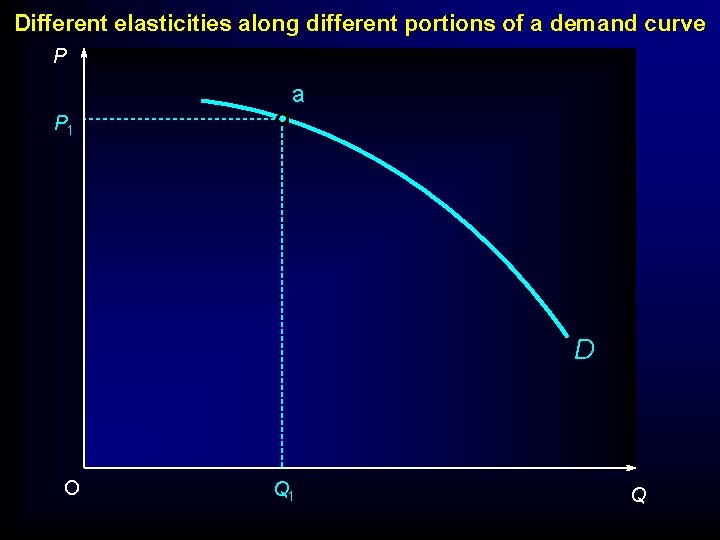 Different elasticities along different portions of a demand curve

P

a

$P_1$

D

O

$Q_1$

Q